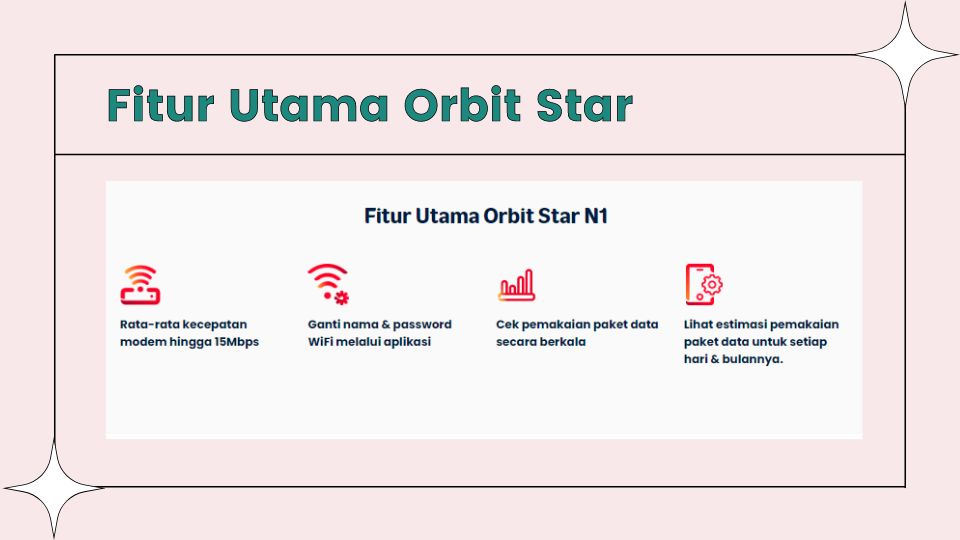 Fitur Utama Orbit Star

Fitur Utama Orbit Star N1

Rata-rata kecepatan modem hingga 15Mbps

Ganti nama & password WiFi melalui aplikasi

Cek pemakaian paket data secara berkala

Lihat estimasi pemakaian paket data untuk setiap hari & bulannya.